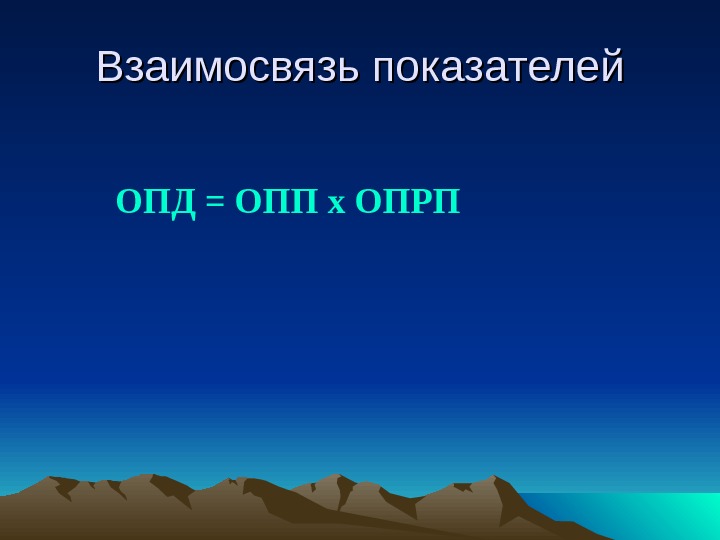 Взаимосвязь показателей

ОПД = ОПП х ОПРП